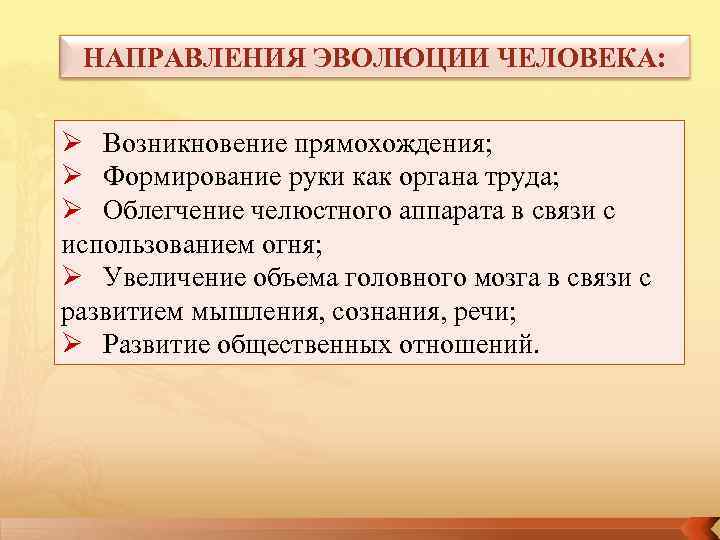 НАПРАВЛЕНИЯ ЭВОЛЮЦИИ ЧЕЛОВЕКА:

➢ Возникновение прямохождения;
➢ Формирование руки как органа труда;
➢ Облегчение челюстного аппарата в связи с использованием огня;
➢ Увеличение объема головного мозга в связи с развитием мышления, сознания, речи;
➢ Развитие общественных отношений.